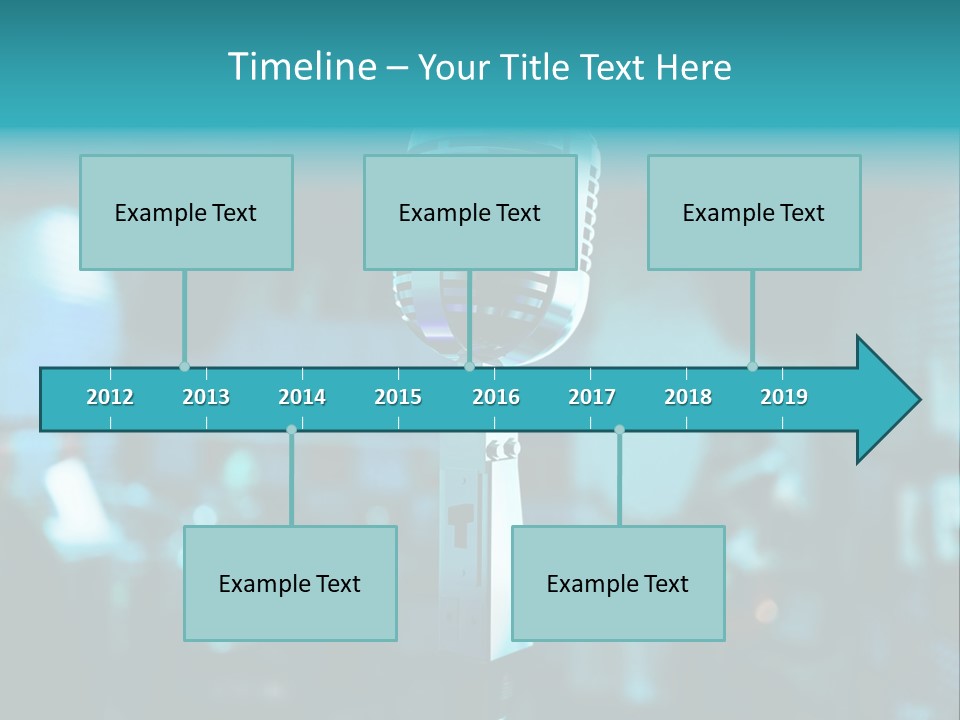 Timeline – Your Title Text Here

Example Text

Example Text

Example Text

2012 2013 2014 2015 2016 2017 2018 2019

Example Text

Example Text